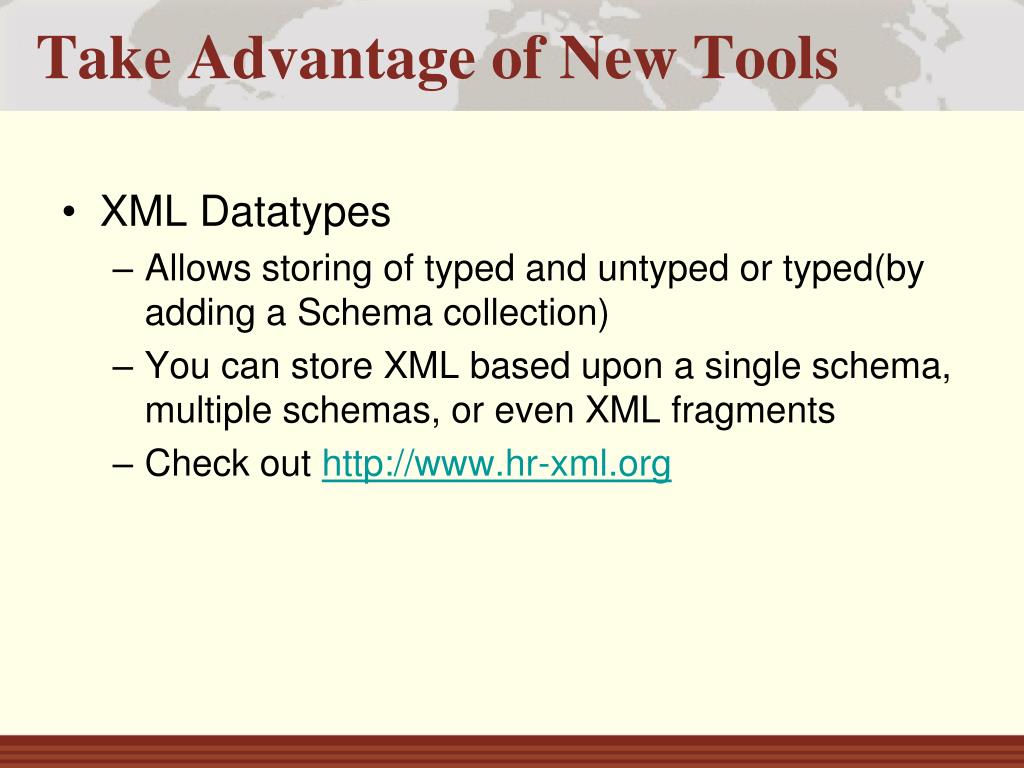 Take Advantage of New Tools

• XML Datatypes
– Allows storing of typed and untyped or typed(by adding a Schema collection)
– You can store XML based upon a single schema, multiple schemas, or even XML fragments
– Check out http://www.hr-xml.org